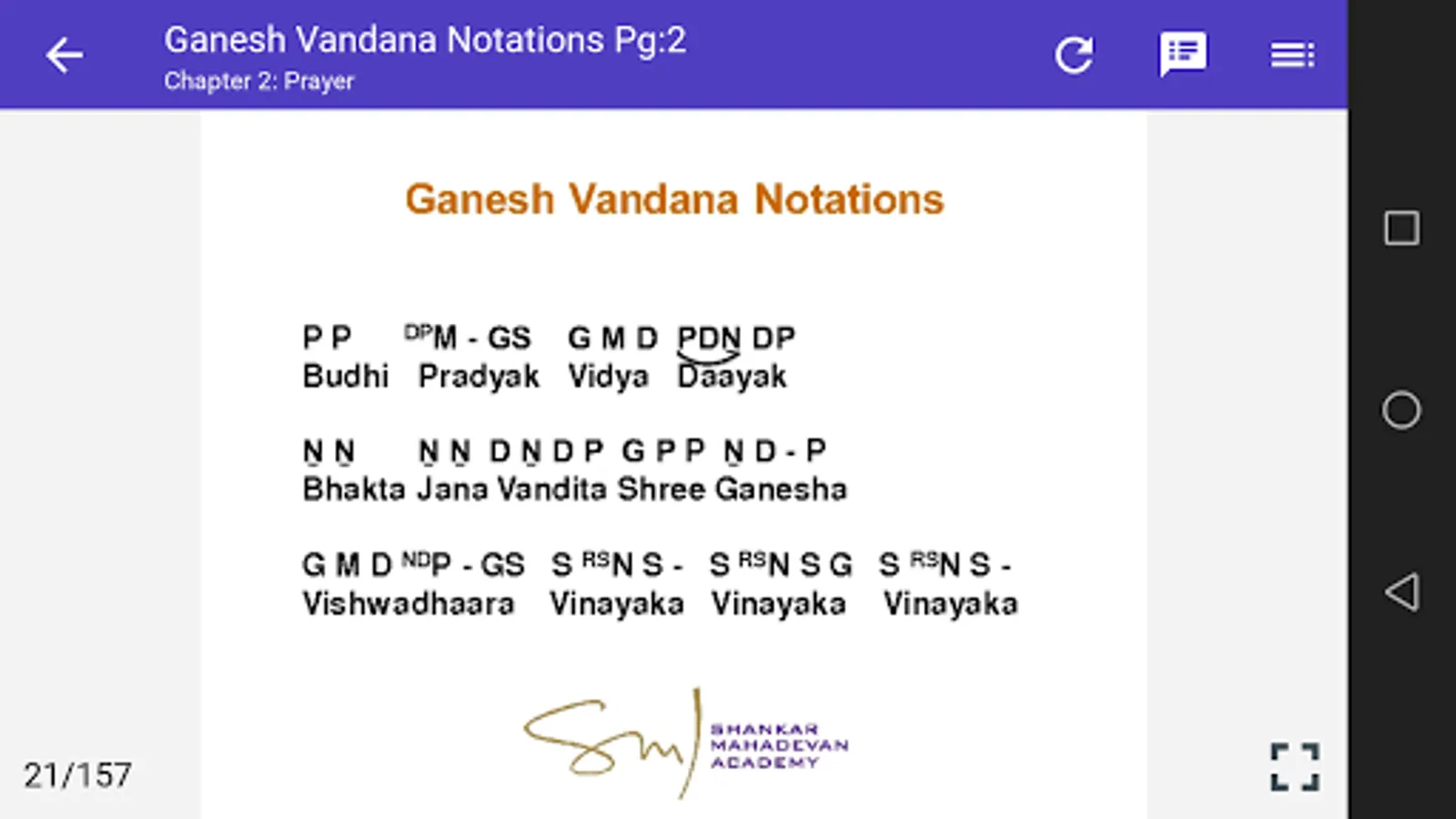 Ganesh Vandana Notations Pg:2
Chapter 2: Prayer

Ganesh Vandana Notations

P P $^{DP}$M - GS G M D PDN DP
Budhi Pradyak Vidya Daayak

N N N N D N D P G P P N D - P
Bhakta Jana Vandita Shree Ganesha

G M D $^{ND}$P - GS S $^{RS}$N S - S $^{RS}$N S G S $^{RS}$N S -
Vishwadhaara Vinayaka Vinayaka Vinayaka

SHANKAR MAHADEVAN ACADEMY

21/157